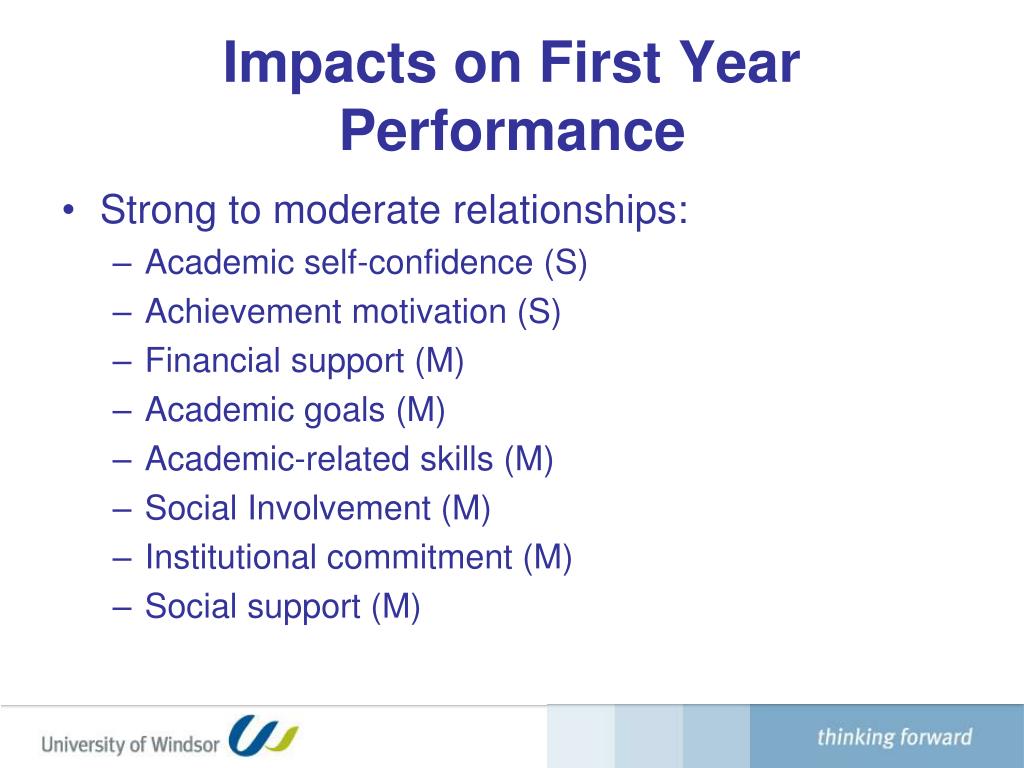 Impacts on First Year Performance

• Strong to moderate relationships:
– Academic self-confidence (S)
– Achievement motivation (S)
– Financial support (M)
– Academic goals (M)
– Academic-related skills (M)
– Social Involvement (M)
– Institutional commitment (M)
– Social support (M)

University of Windsor

thinking forward